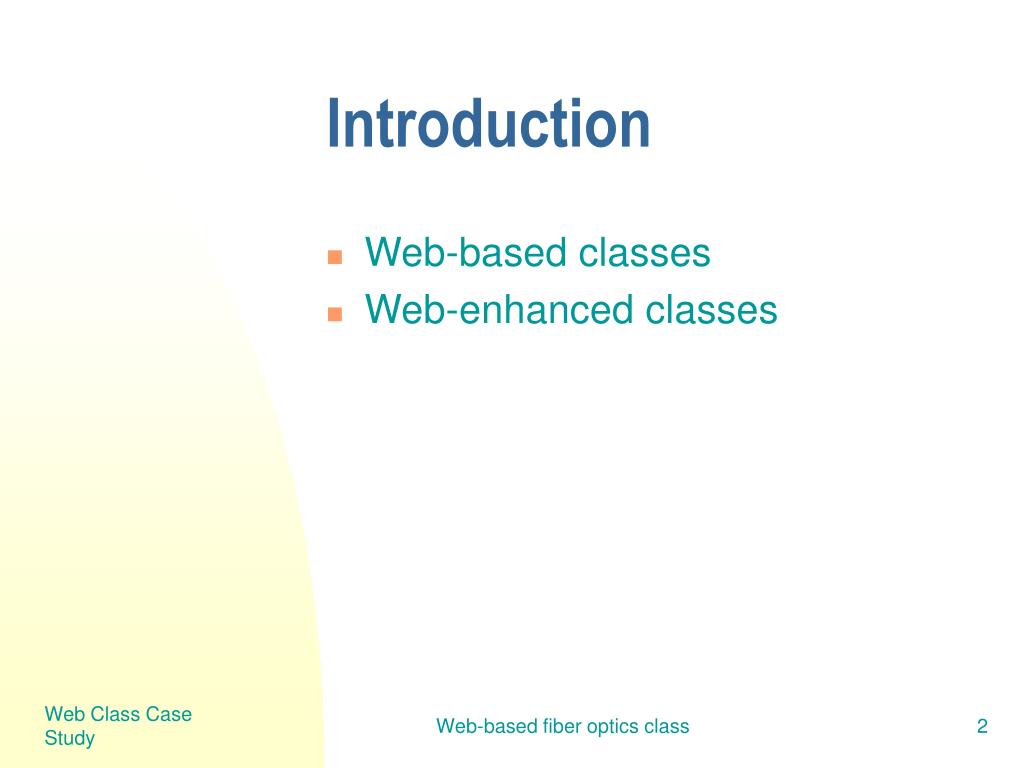 Introduction

- Web-based classes
- Web-enhanced classes

Web Class Case Study

Web-based fiber optics class

2